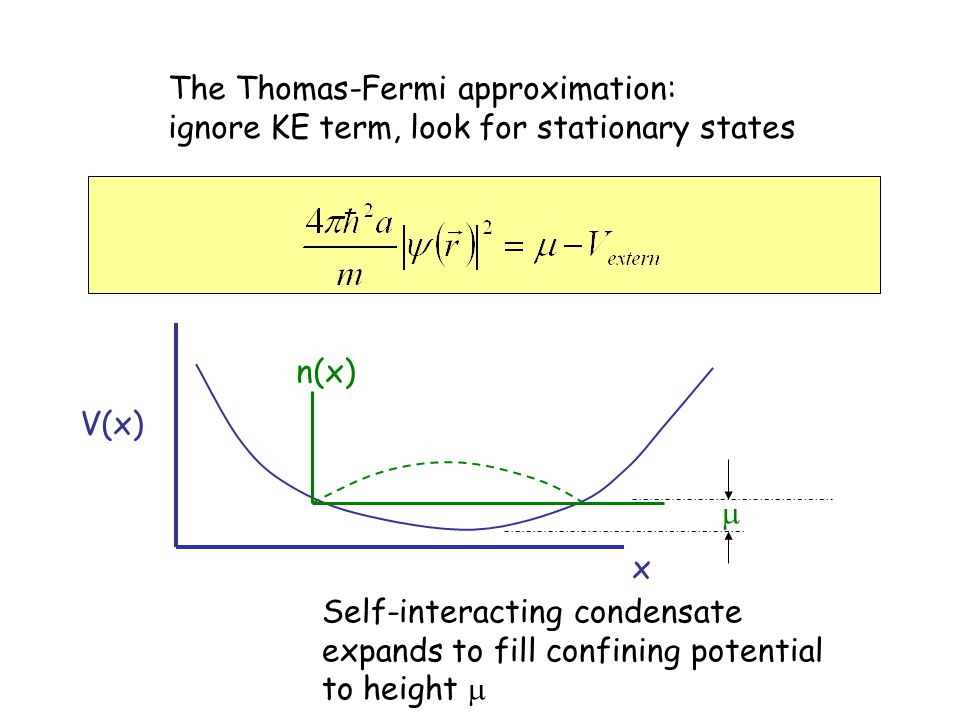 The Thomas-Fermi approximation:
ignore KE term, look for stationary states

$\frac{4\pi\hbar^2 a}{m}\left|\psi(\vec{r})\right|^2 = \mu - V_{extern}$

n(x)

V(x)

$\mu$

x

Self-interacting condensate expands to fill confining potential to height $\mu$